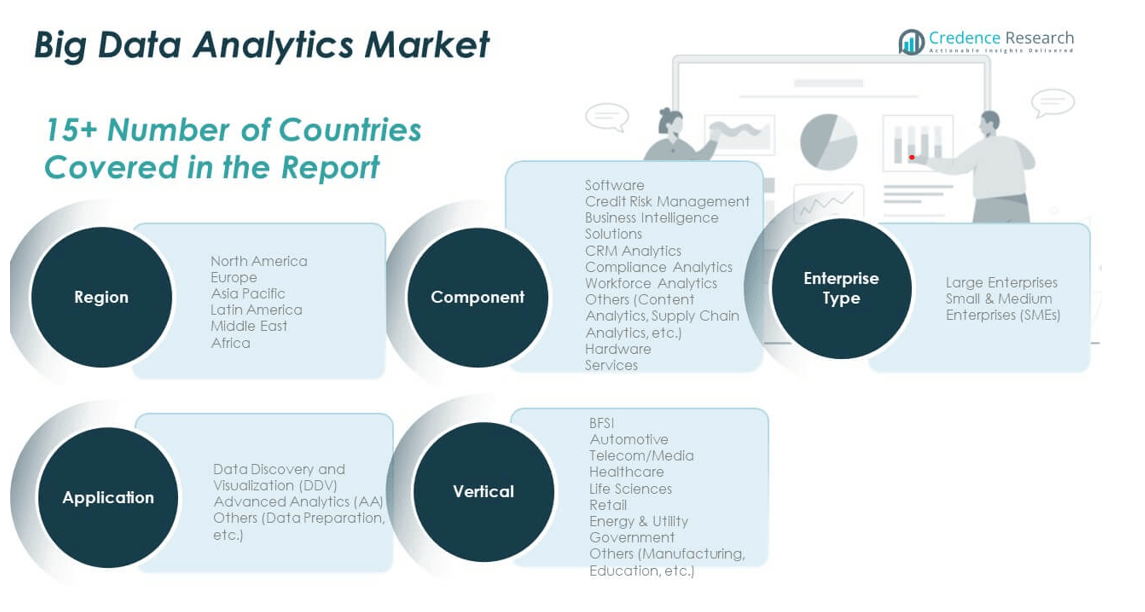 Big Data Analytics Market

Credence Research
Actionable Insights Delivered

15+ Number of Countries Covered in the Report

Region

North America
Europe
Asia Pacific
Latin America
Middle East
Africa

Component

Software
Credit Risk Management
Business Intelligence Solutions
CRM Analytics
Compliance Analytics
Workforce Analytics
Others (Content Analytics, Supply Chain Analytics, etc.)
Hardware
Services

Enterprise Type

Large Enterprises
Small & Medium Enterprises (SMEs)

Application

Data Discovery and Visualization (DDV)
Advanced Analytics (AA)
Others (Data Preparation, etc.)

Vertical

BFSI
Automotive
Telecom/Media
Healthcare
Life Sciences
Retail
Energy & Utility
Government
Others (Manufacturing, Education, etc.)